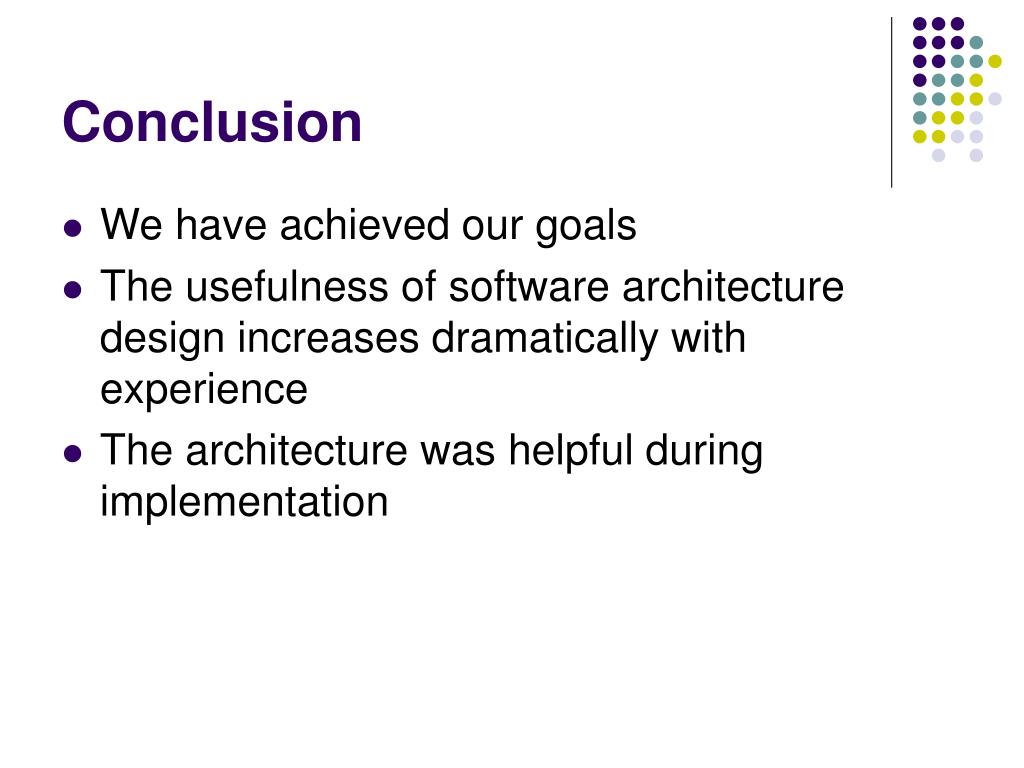 Conclusion

- We have achieved our goals
- The usefulness of software architecture design increases dramatically with experience
- The architecture was helpful during implementation